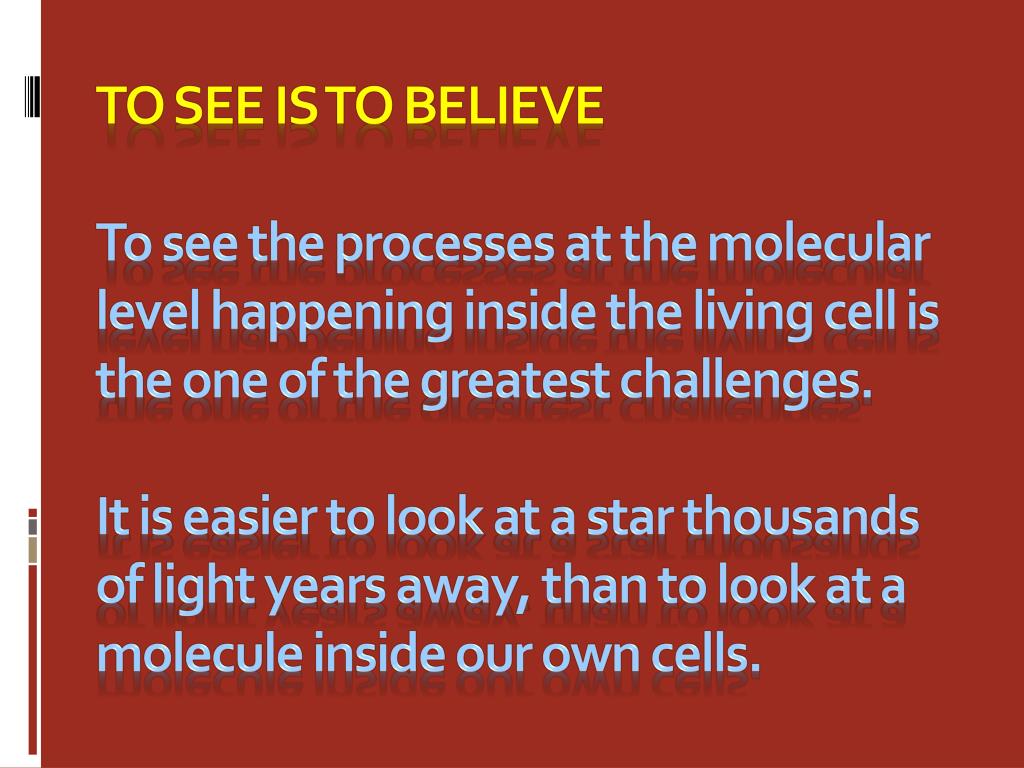 TO SEE IS TO BELIEVE

To see the processes at the molecular level happening inside the living cell is the one of the greatest challenges.

It is easier to look at a star thousands of light years away, than to look at a molecule inside our own cells.